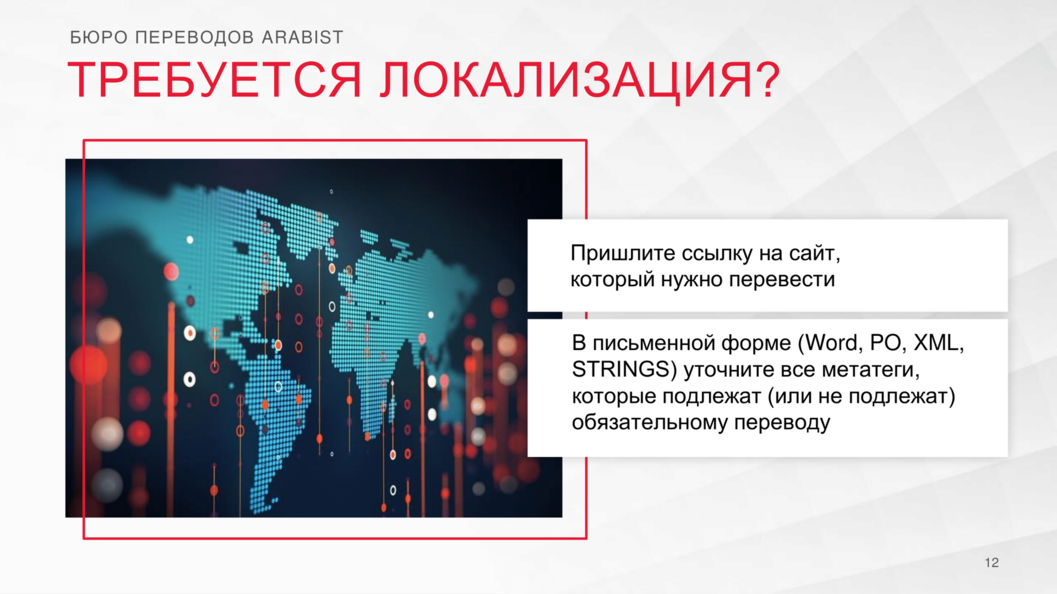 БЮРО ПЕРЕВОДОВ ARABIST

ТРЕБУЕТСЯ ЛОКАЛИЗАЦИЯ?

Пришлите ссылку на сайт, который нужно перевести

В письменной форме (Word, PO, XML, STRINGS) уточните все метатеги, которые подлежат (или не подлежат) обязательному переводу

12